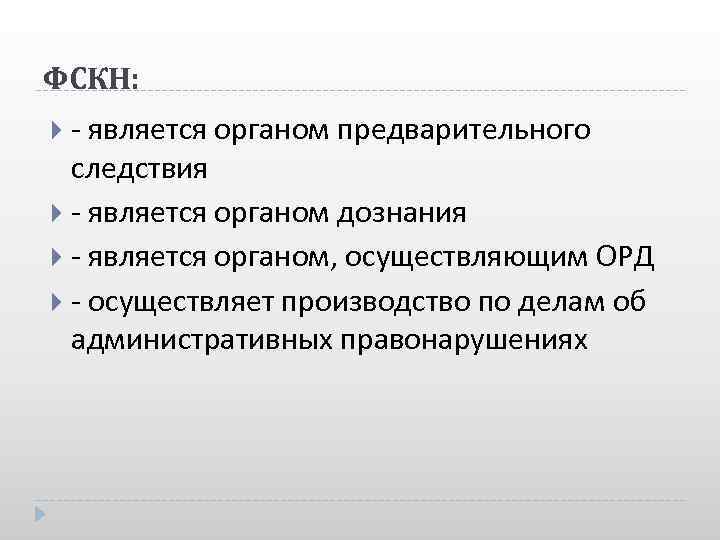 ФСКН:

- является органом предварительного следствия
- является органом дознания
- является органом, осуществляющим ОРД
- осуществляет производство по делам об административных правонарушениях